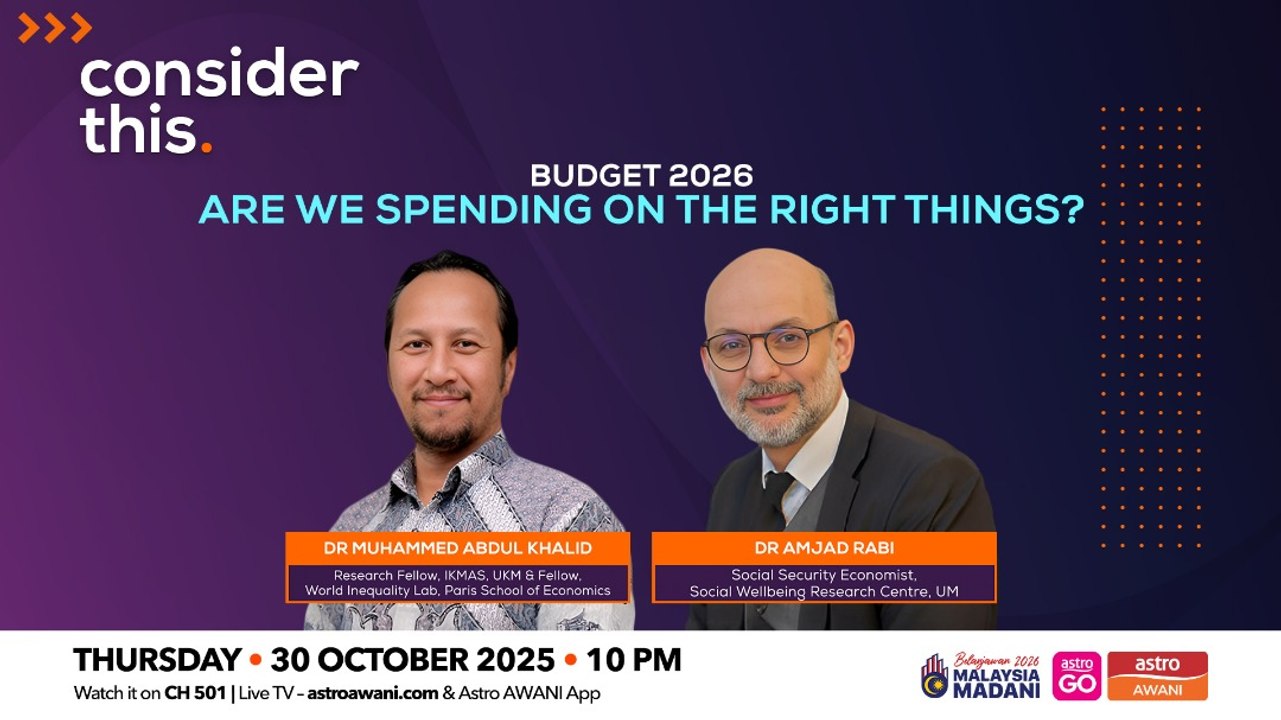 consider this.

BUDGET 2026
ARE WE SPENDING ON THE RIGHT THINGS?

DR MUHAMMED ABDUL KHALID
Research Fellow, IKMAS, UKM & Fellow, World Inequality Lab, Paris School of Economics

DR AMJAD RABI
Social Security Economist, Social Wellbeing Research Centre, UM

THURSDAY • 30 OCTOBER 2025 • 10 PM
Watch it on CH 501 | Live TV - astroawani.com & Astro AWANI App

Belanjawan 2026 MALAYSIA MADANI

astro GO

astro AWANI